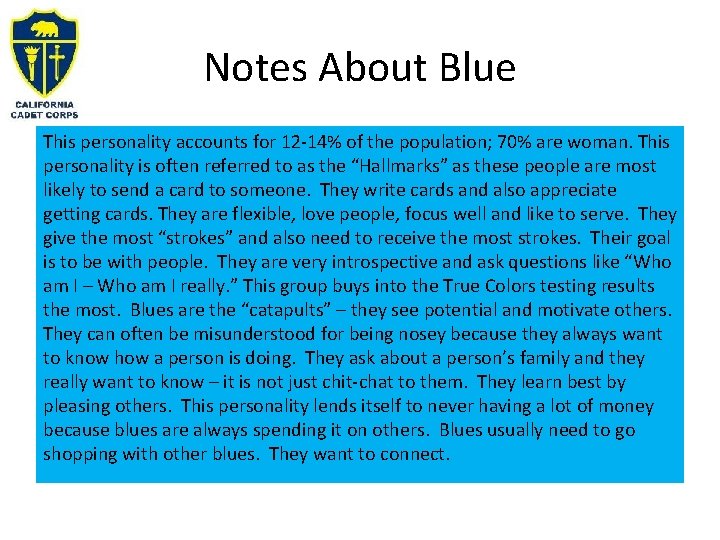 CALIFORNIA CADET CORPS

Notes About Blue

This personality accounts for 12-14% of the population; 70% are woman. This personality is often referred to as the “Hallmarks” as these people are most likely to send a card to someone. They write cards and also appreciate getting cards. They are flexible, love people, focus well and like to serve. They give the most “strokes” and also need to receive the most strokes. Their goal is to be with people. They are very introspective and ask questions like “Who am I – Who am I really.” This group buys into the True Colors testing results the most. Blues are the “catapults” – they see potential and motivate others. They can often be misunderstood for being nosey because they always want to know how a person is doing. They ask about a person’s family and they really want to know – it is not just chit-chat to them. They learn best by pleasing others. This personality lends itself to never having a lot of money because blues are always spending it on others. Blues usually need to go shopping with other blues. They want to connect.